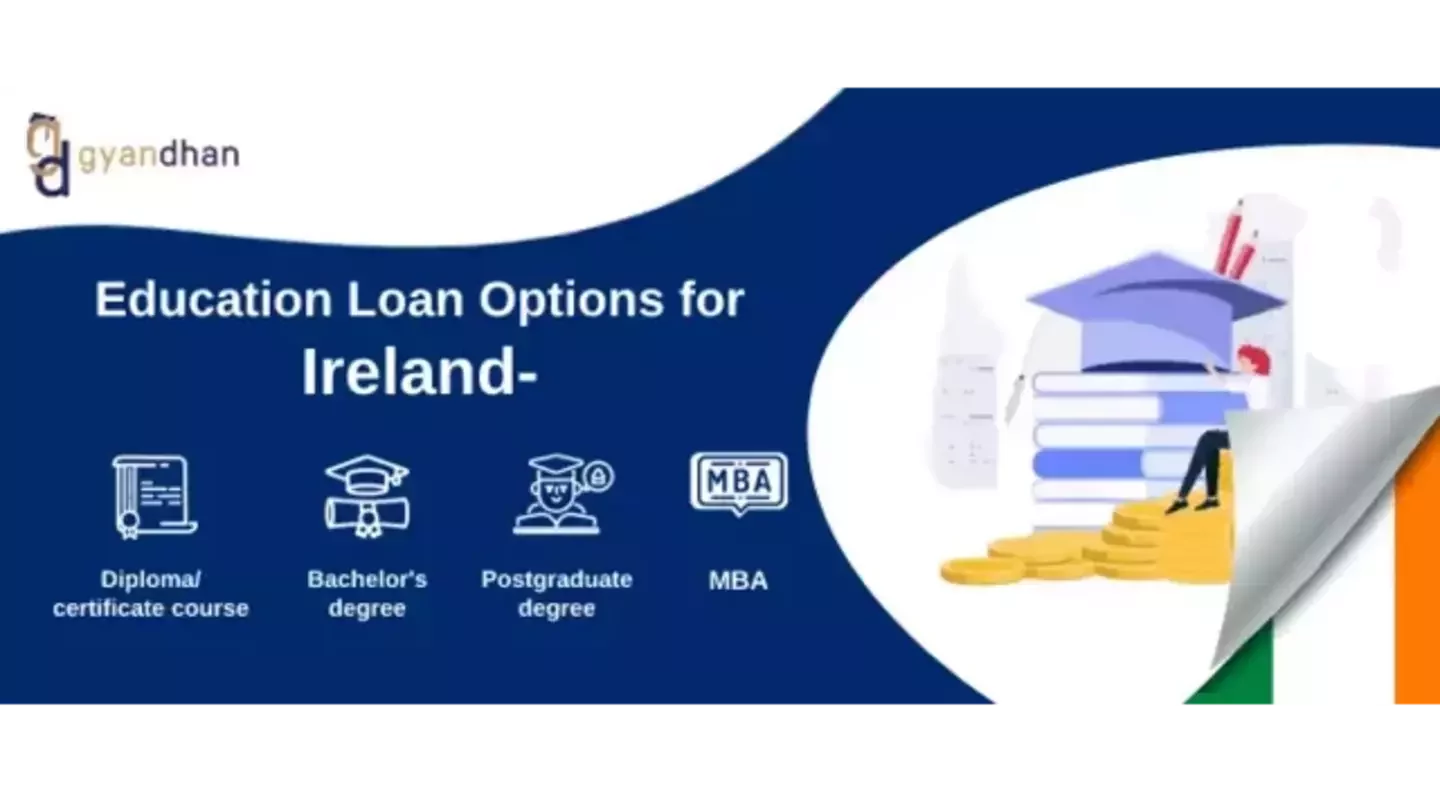 gyandhan

Education Loan Options for Ireland-

MBA

Diploma/ certificate course

Bachelor's degree

Postgraduate degree

MBA